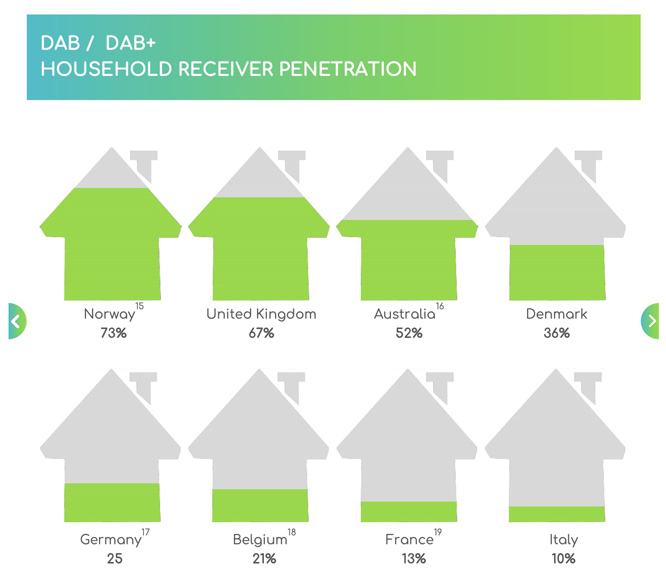 DAB / DAB+
HOUSEHOLD RECEIVER PENETRATION

Norway$^{15}$
73%

United Kingdom
67%

Australia$^{16}$
52%

Denmark
36%

Germany$^{17}$
25

Belgium$^{18}$
21%

France$^{19}$
13%

Italy
10%